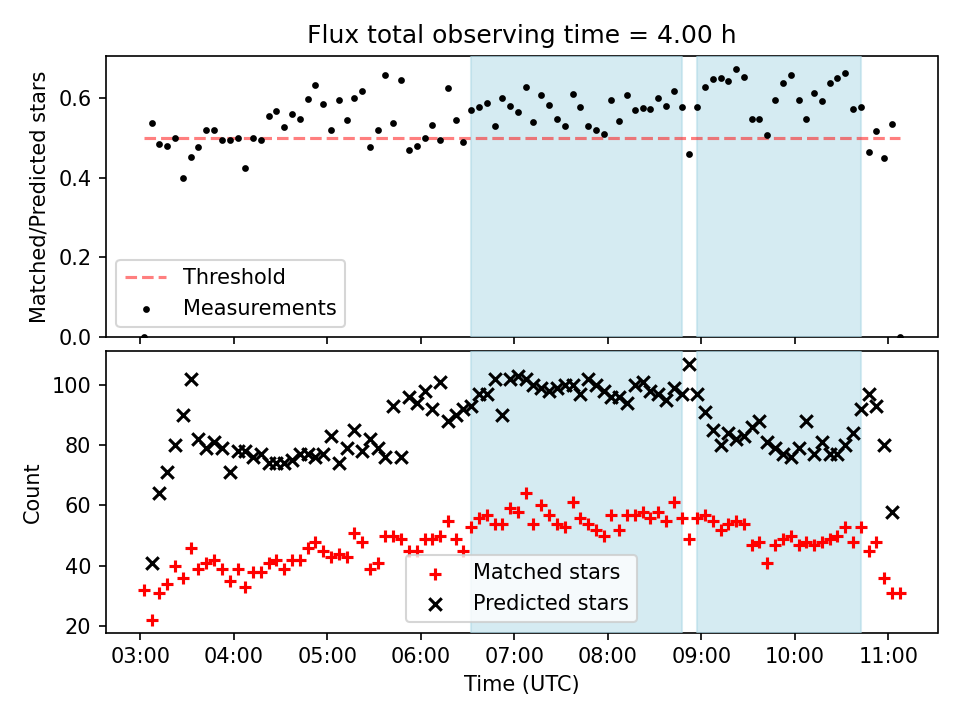 Flux total observing time = 4.00 h

Matched/Predicted stars

0.6
0.4
0.2
0.0

Threshold
Measurements

Count

100
80
60
40
20

Matched stars
Predicted stars

03:00 04:00 05:00 06:00 07:00 08:00 09:00 10:00 11:00

Time (UTC)